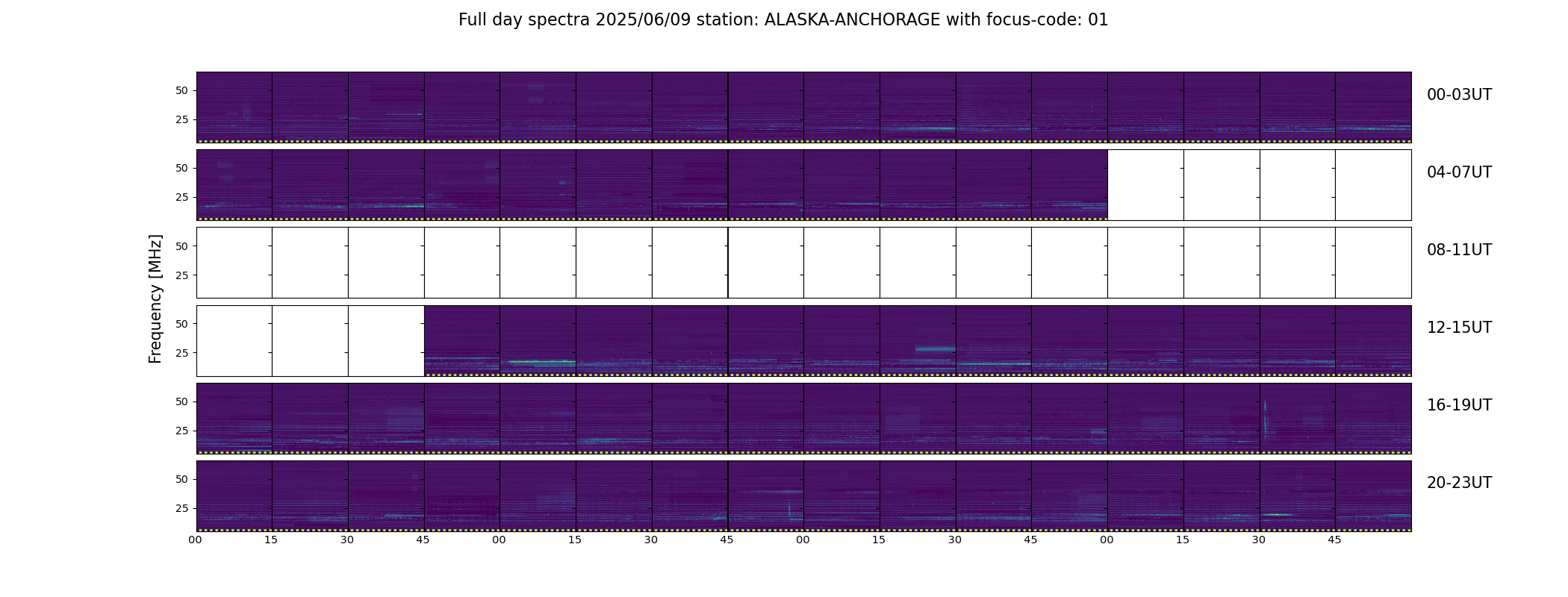 Full day spectra 2025/06/09 station: ALASKA-ANCHORAGE with focus-code: 01

Frequency [MHz]

50
25
00-03UT

50
25
04-07UT

50
25
08-11UT

50
25
12-15UT

50
25
16-19UT

50
25
20-23UT

00 15 30 45 00 15 30 45 00 15 30 45 00 15 30 45